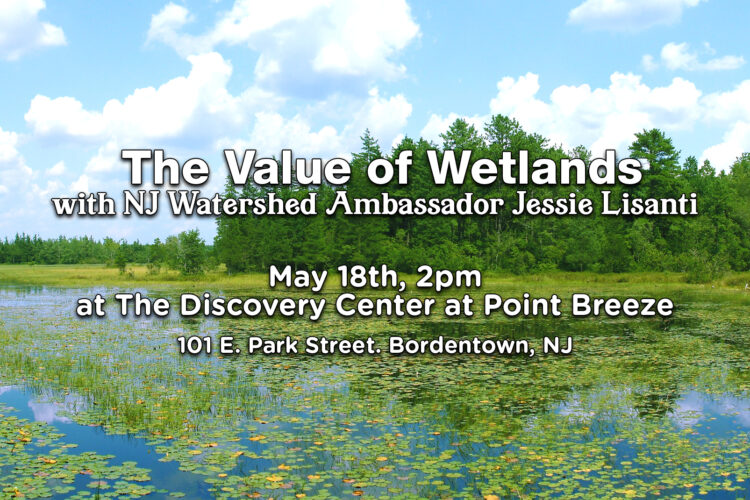 The Value of Wetlands
with NJ Watershed Ambassador Jessie Lisanti

May 18th, 2pm
at The Discovery Center at Point Breeze

101 E. Park Street. Bordentown, NJ